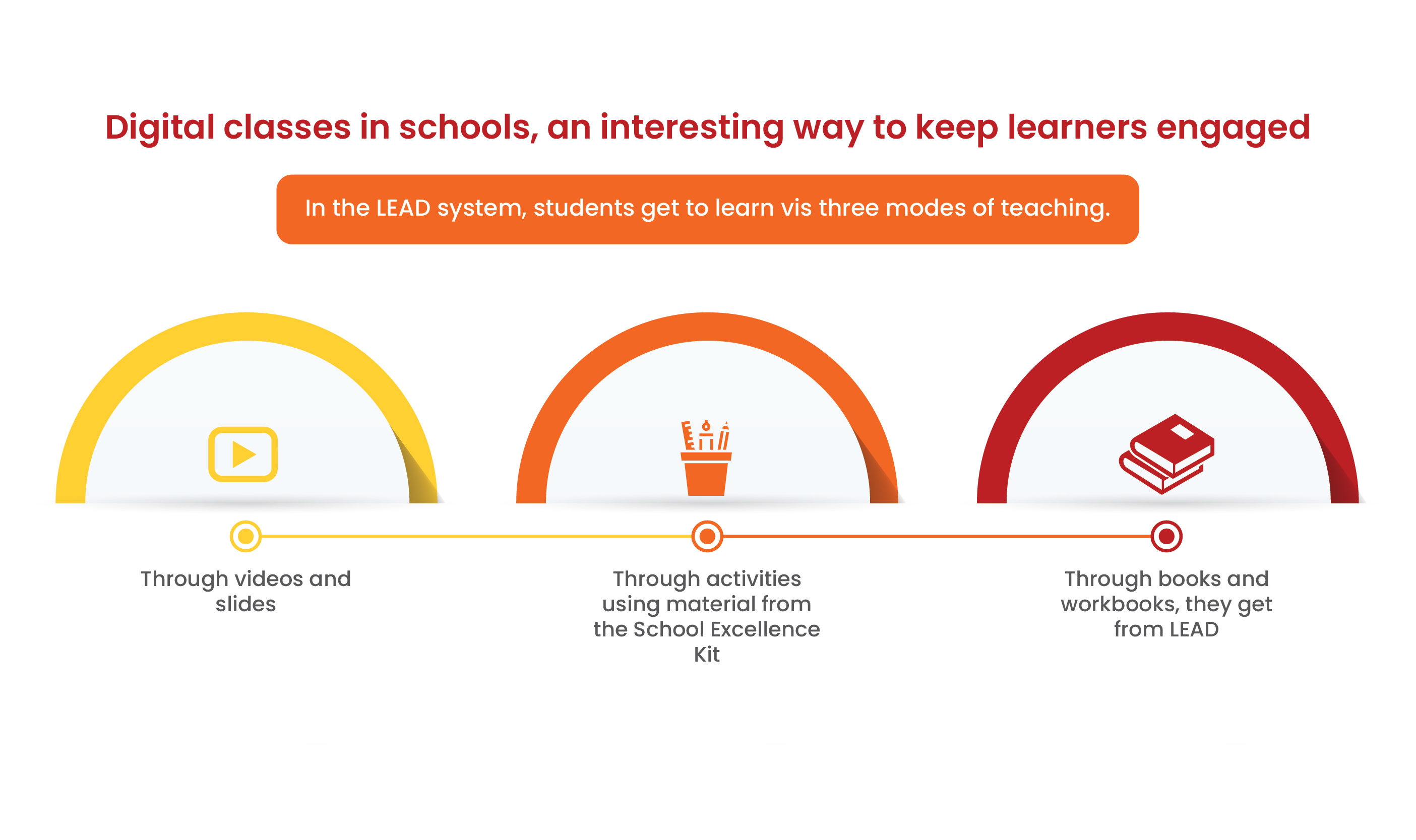 Digital classes in schools, an interesting way to keep learners engaged

In the LEAD system, students get to learn vis three modes of teaching.

Through videos and slides

Through activities using material from the School Excellence Kit

Through books and workbooks, they get from LEAD